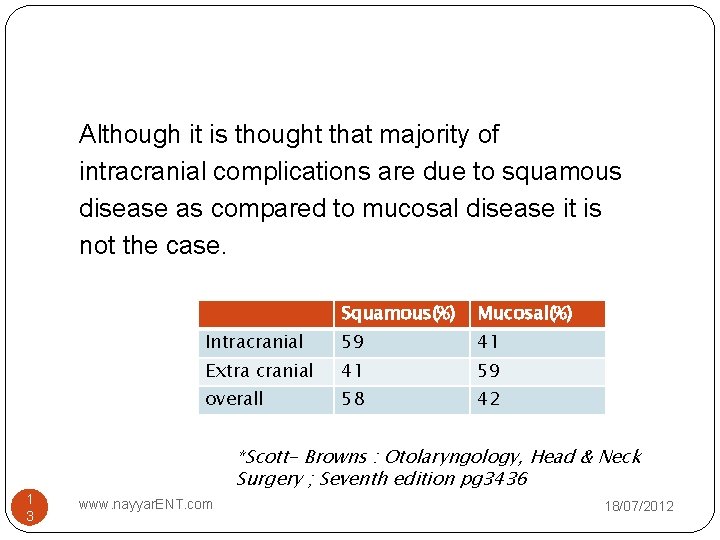 Although it is thought that majority of intracranial complications are due to squamous disease as compared to mucosal disease it is not the case.

| | Squamous(%) | Mucosal(%) |
|---|---|---|
| Intracranial | 59 | 41 |
| Extra cranial | 41 | 59 |
| overall | 58 | 42 |

*Scott- Browns : Otolaryngology, Head & Neck Surgery ; Seventh edition pg3436

13

www.nayyarENT.com

18/07/2012